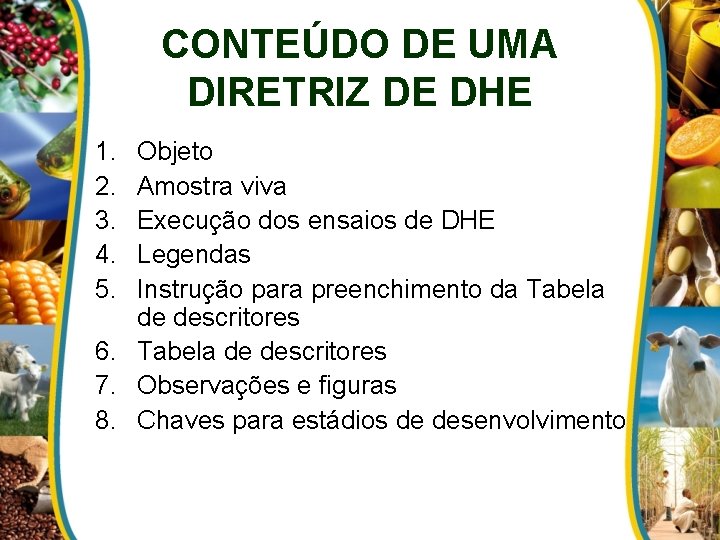 CONTEÚDO DE UMA DIRETRIZ DE DHE

1. Objeto
2. Amostra viva
3. Execução dos ensaios de DHE
4. Legendas
5. Instrução para preenchimento da Tabela de descritores
6. Tabela de descritores
7. Observações e figuras
8. Chaves para estádios de desenvolvimento